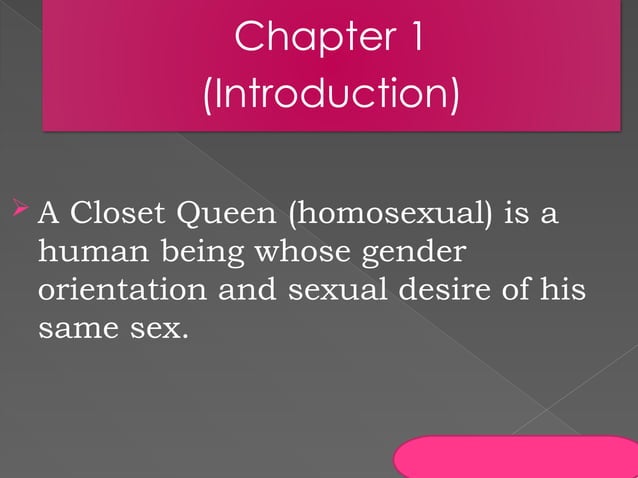 Chapter 1
(Introduction)

A Closet Queen (homosexual) is a human being whose gender orientation and sexual desire of his same sex.